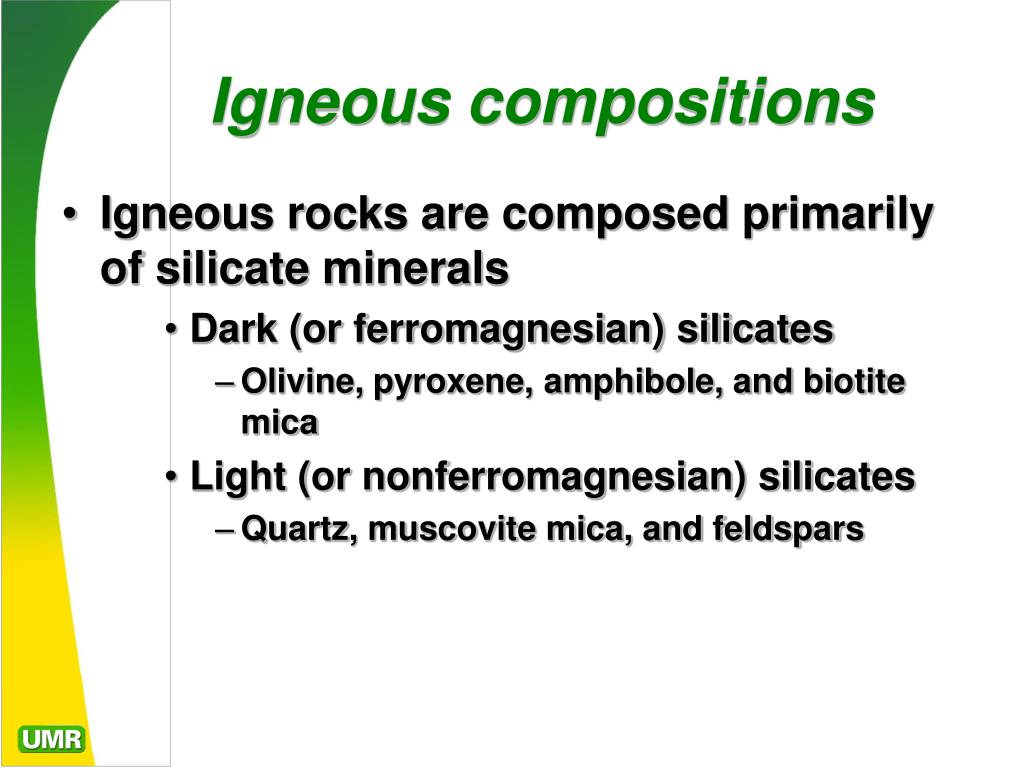 Igneous compositions

• Igneous rocks are composed primarily of silicate minerals

• Dark (or ferromagnesian) silicates

– Olivine, pyroxene, amphibole, and biotite mica

• Light (or nonferromagnesian) silicates

– Quartz, muscovite mica, and feldspars

UMR